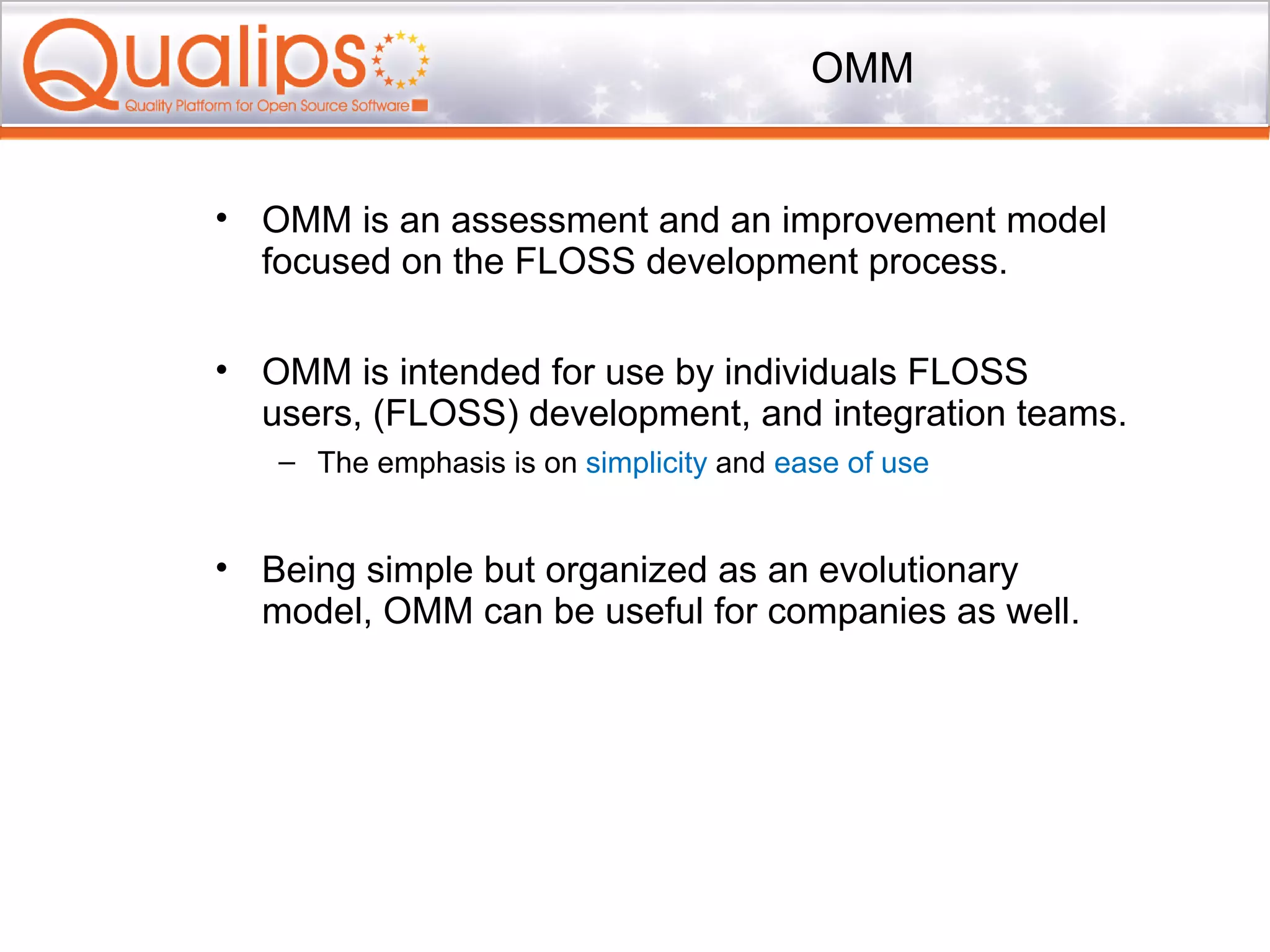 Qualipso
Quality Platform for Open Source Software

OMM

• OMM is an assessment and an improvement model focused on the FLOSS development process.

• OMM is intended for use by individuals FLOSS users, (FLOSS) development, and integration teams.
– The emphasis is on simplicity and ease of use

• Being simple but organized as an evolutionary model, OMM can be useful for companies as well.